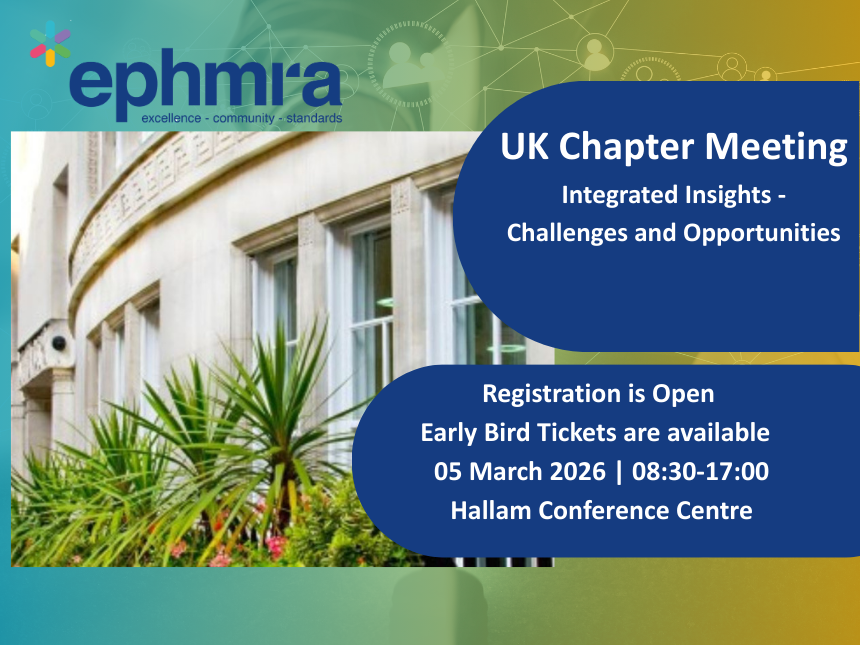 ephmra
excellence - community - standards

UK Chapter Meeting
Integrated Insights - Challenges and Opportunities

Registration is Open
Early Bird Tickets are available
05 March 2026 | 08:30-17:00
Hallam Conference Centre